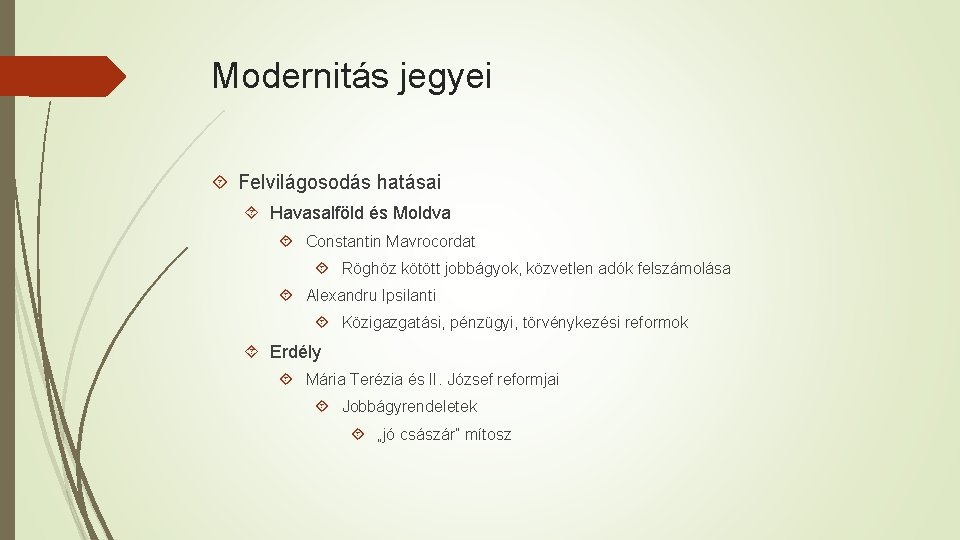 Modernitás jegyei

Felvilágosodás hatásai

Havasalföld és Moldva

Constantin Mavrocordat

Röghöz kötött jobbágyok, közvetlen adók felszámolása

Alexandru Ipsilanti

Közigazgatási, pénzügyi, törvénykezési reformok

Erdély

Mária Terézia és II. József reformjai

Jobbágyrendeletek

„jó császár" mítosz